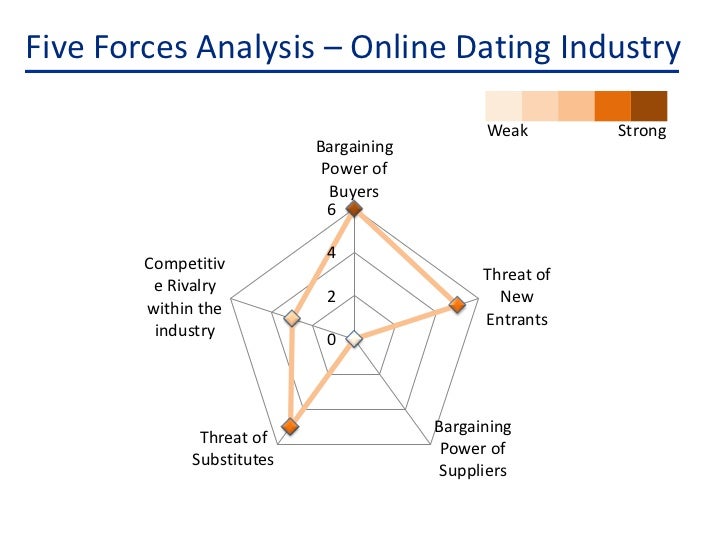 Five Forces Analysis – Online Dating Industry

Weak Strong

Bargaining Power of Buyers

6
4
2
0

Threat of New Entrants

Bargaining Power of Suppliers

Threat of Substitutes

Competitive Rivalry within the industry